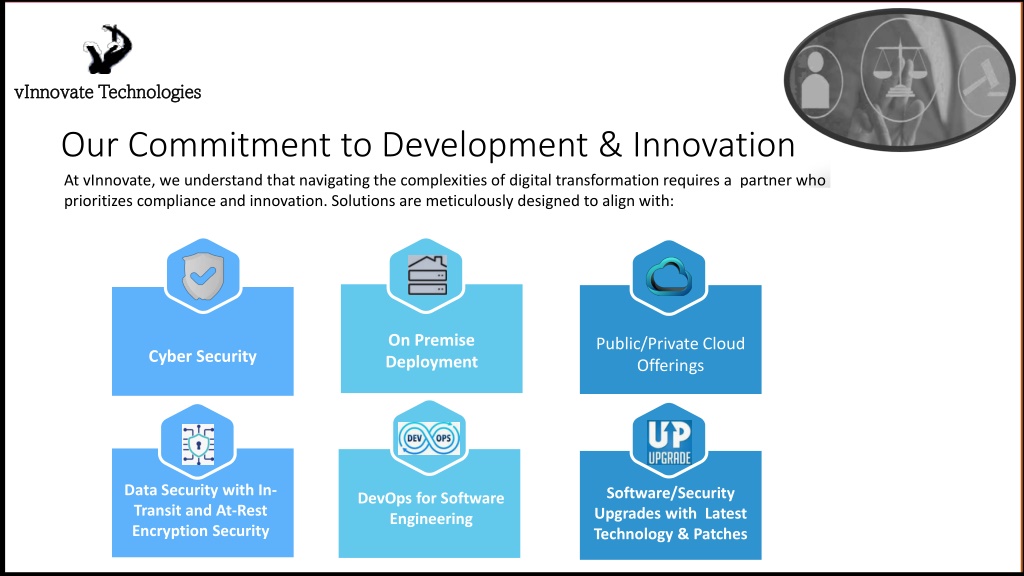 vInnovate Technologies

Our Commitment to Development & Innovation

At vInnovate, we understand that navigating the complexities of digital transformation requires a partner who prioritizes compliance and innovation. Solutions are meticulously designed to align with:

Cyber Security

On Premise Deployment

Public/Private Cloud Offerings

Data Security with In-Transit and At-Rest Encryption Security

DEV OPS

DevOps for Software Engineering

UP UPGRADE

Software/Security Upgrades with Latest Technology & Patches